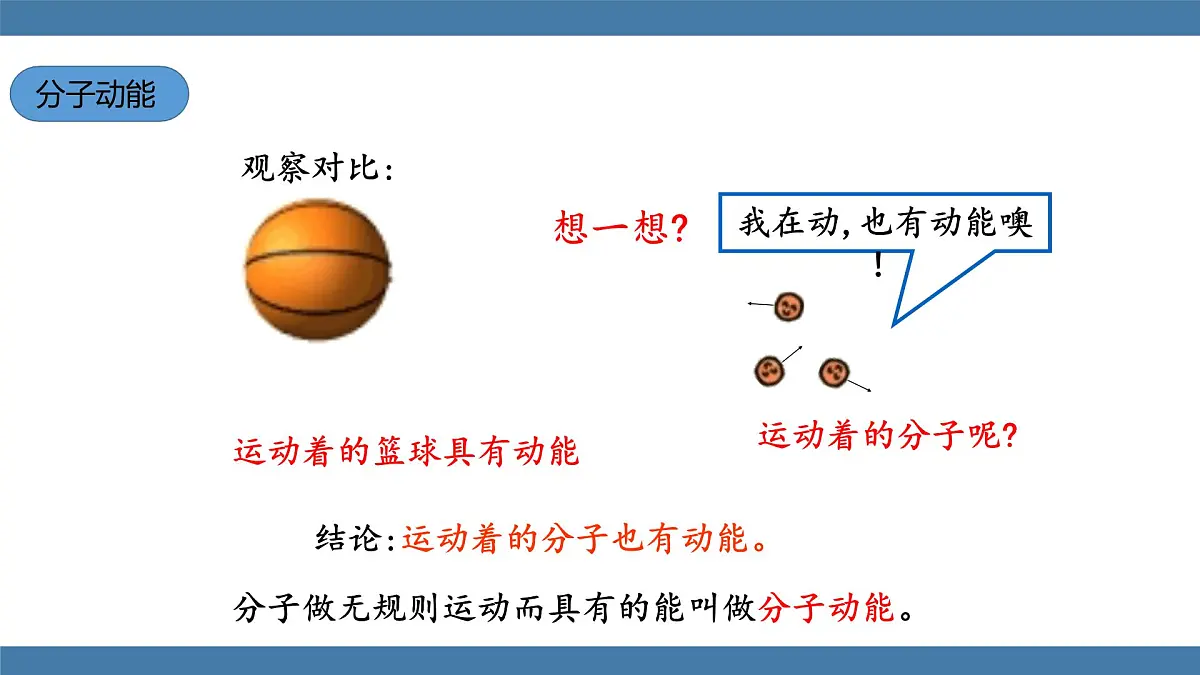 分子动能

观察对比：

想一想？

我在动，也有动能噢！

运动着的篮球具有动能

运动着的分子呢？

结论：运动着的分子也有动能。

分子做无规则运动而具有的能叫做分子动能。